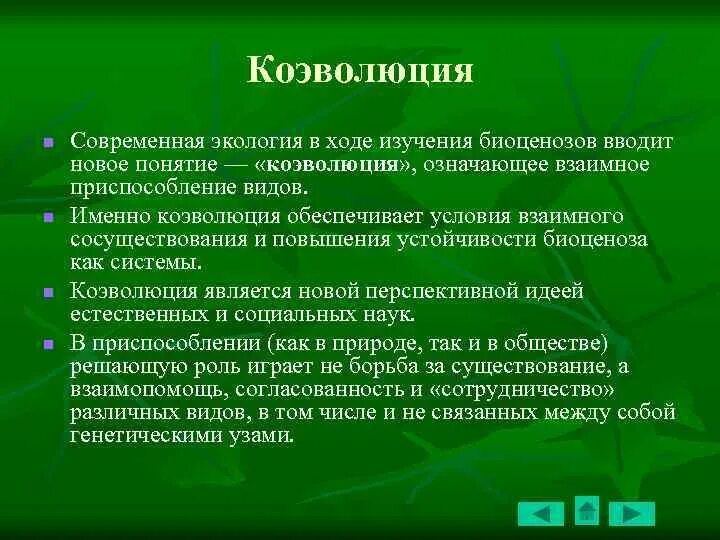 Коэволюция

Современная экология в ходе изучения биоценозов вводит новое понятие — «коэволюция», означающее взаимное приспособление видов.

Именно коэволюция обеспечивает условия взаимного сосуществования и повышения устойчивости биоценоза как системы.

Коэволюция является новой перспективной идеей естественных и социальных наук.

В приспособлении (как в природе, так и в обществе) решающую роль играет не борьба за существование, а взаимопомощь, согласованность и «сотрудничество» различных видов, в том числе и не связанных между собой генетическими узами.